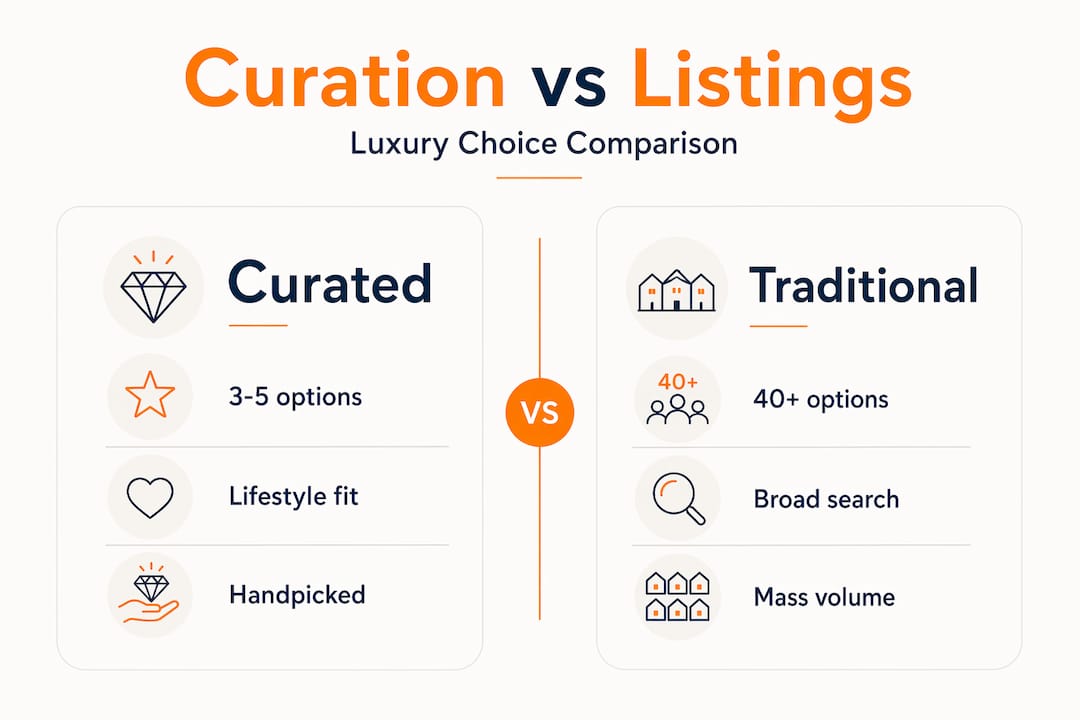 Curation vs Listings

Luxury Choice Comparison

Curated

3-5 options

Lifestyle fit

Handpicked

VS

Traditional

40+

40+ options

Broad search

Mass volume